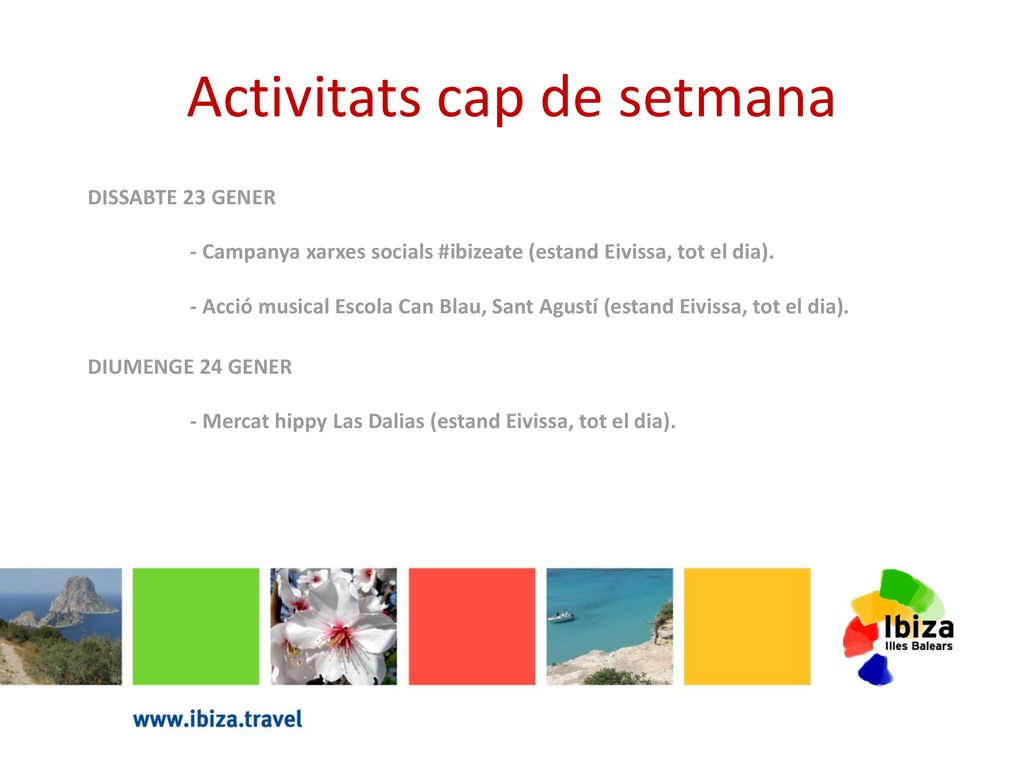 Activitats cap de setmana

DISSABTE 23 GENER

- Campanya xarxes socials #ibizeate (estand Eivissa, tot el dia).

- Acció musical Escola Can Blau, Sant Agustí (estand Eivissa, tot el dia).

DIUMENGE 24 GENER

- Mercat hippy Las Dalias (estand Eivissa, tot el dia).

Ibiza
Illes Balears

www.ibiza.travel